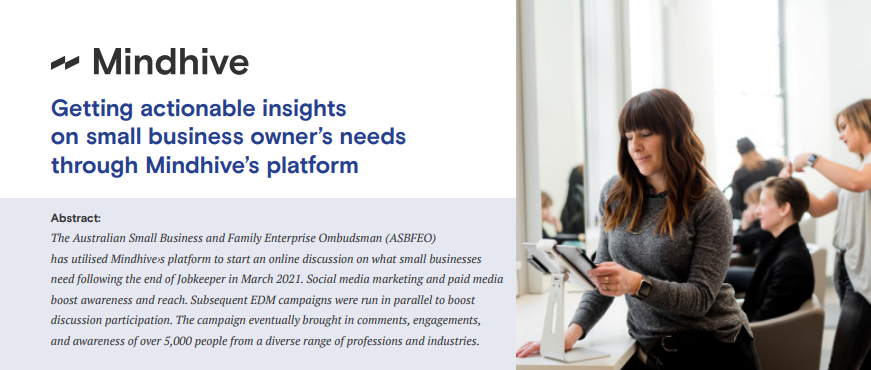 Mindhive

Getting actionable insights on small business owner's needs through Mindhive's platform

Abstract:
The Australian Small Business and Family Enterprise Ombudsman (ASBFEO) has utilised Mindhive›s platform to start an online discussion on what small businesses need following the end of Jobkeeper in March 2021. Social media marketing and paid media boost awareness and reach. Subsequent EDM campaigns were run in parallel to boost discussion participation. The campaign eventually brought in comments, engagements, and awareness of over 5,000 people from a diverse range of professions and industries.